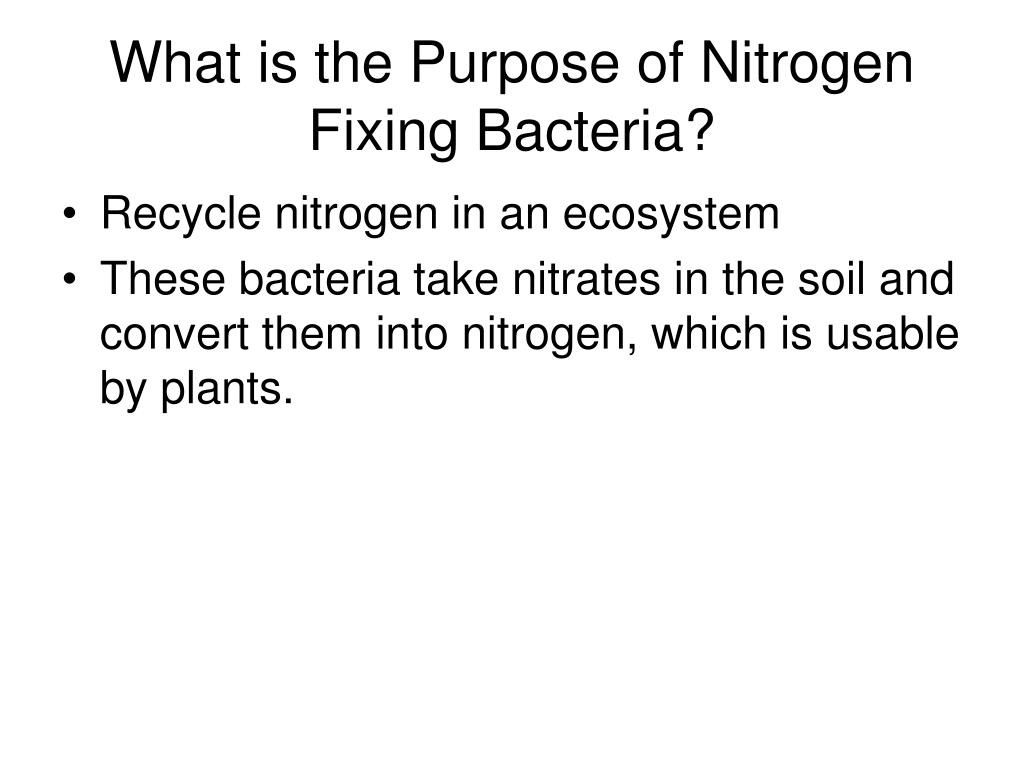 What is the Purpose of Nitrogen Fixing Bacteria?

• Recycle nitrogen in an ecosystem
• These bacteria take nitrates in the soil and convert them into nitrogen, which is usable by plants.